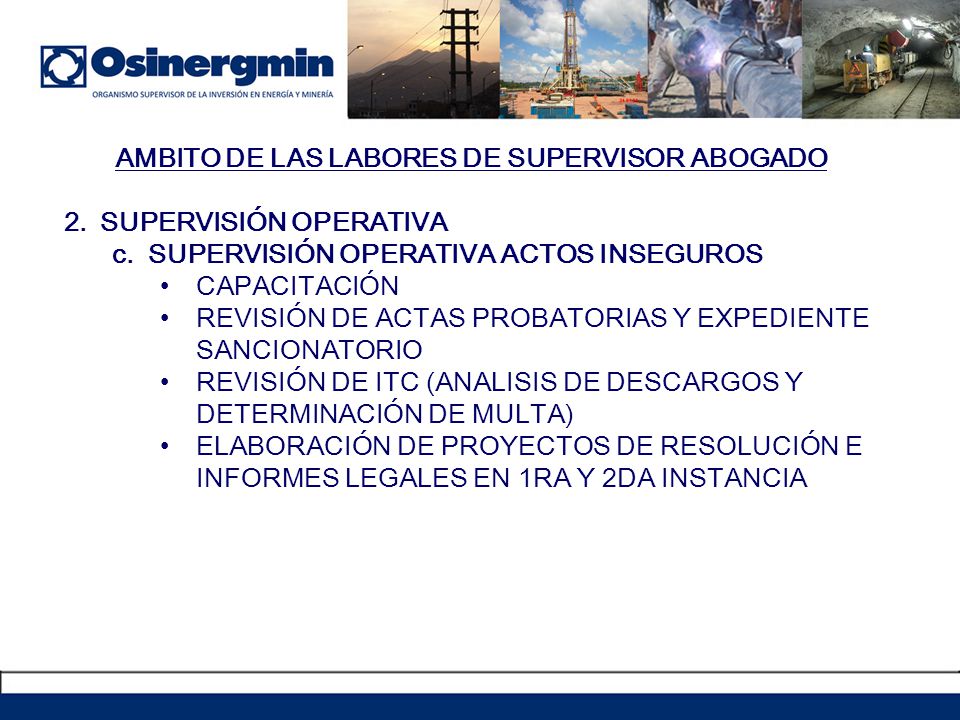 Osinergmin
ORGANISMO SUPERVISOR DE LA INVERSIÓN EN ENERGÍA Y MINERÍA

AMBITO DE LAS LABORES DE SUPERVISOR ABOGADO

2. SUPERVISIÓN OPERATIVA
c. SUPERVISIÓN OPERATIVA ACTOS INSEGUROS
• CAPACITACIÓN
• REVISIÓN DE ACTAS PROBATORIAS Y EXPEDIENTE SANCIONATORIO
• REVISIÓN DE ITC (ANALISIS DE DESCARGOS Y DETERMINACIÓN DE MULTA)
• ELABORACIÓN DE PROYECTOS DE RESOLUCIÓN E INFORMES LEGALES EN 1RA Y 2DA INSTANCIA